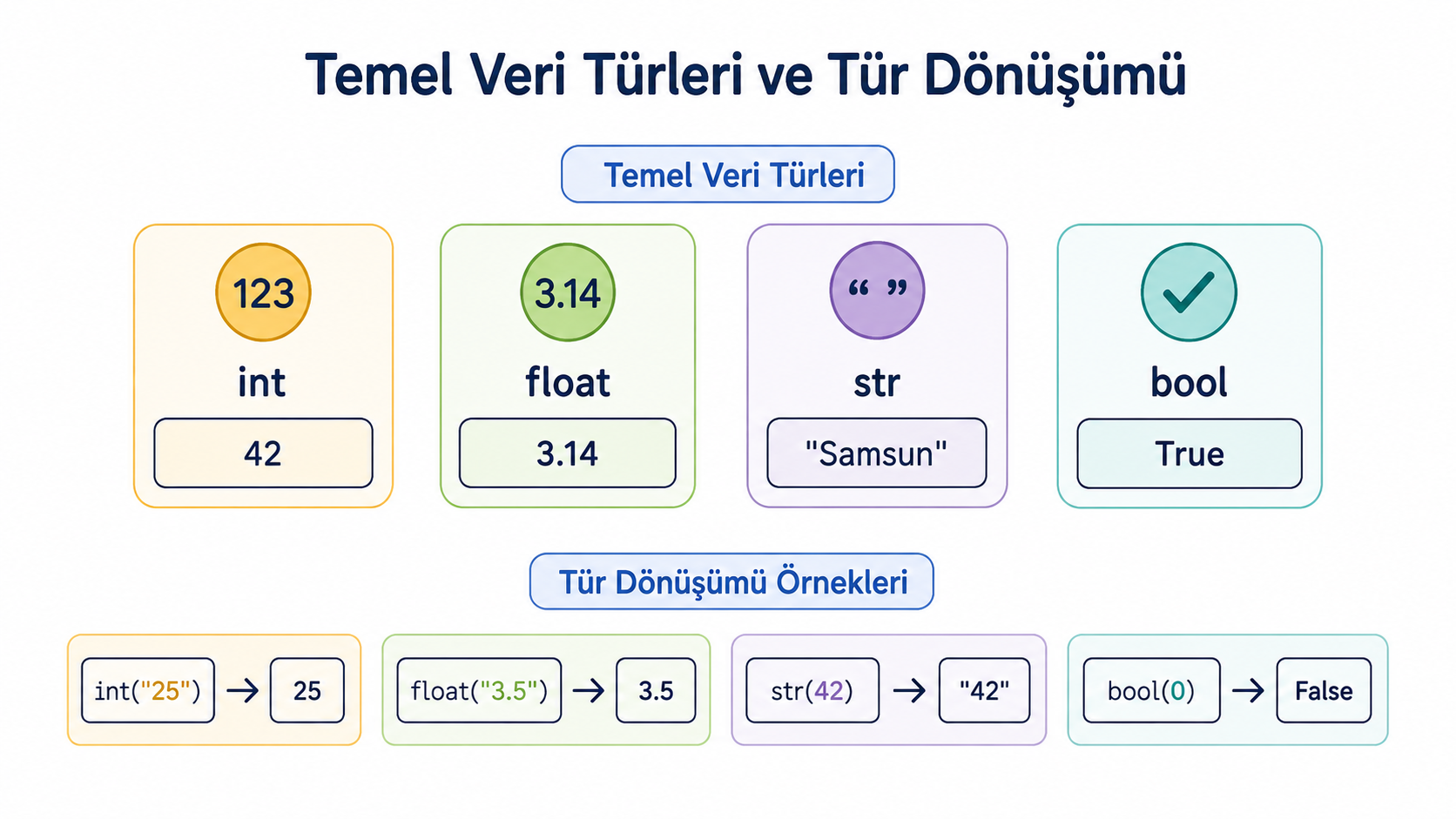 Temel Veri Türleri ve Tür Dönüşümü

Temel Veri Türleri

123
int
42

3.14
float
3.14

“ ”
str
"Samsun"

bool
True

Tür Dönüşümü Örnekleri

int("25") → 25

float("3.5") → 3.5

str(42) → "42"

bool(0) → False